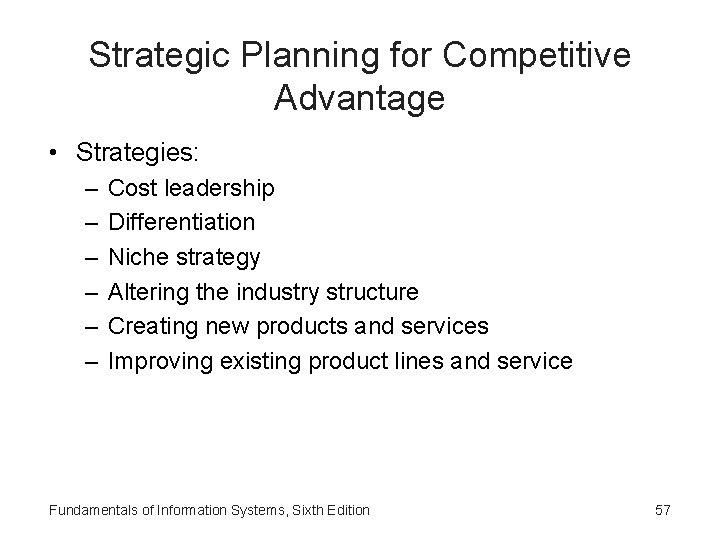 Strategic Planning for Competitive Advantage

• Strategies:
– Cost leadership
– Differentiation
– Niche strategy
– Altering the industry structure
– Creating new products and services
– Improving existing product lines and service

Fundamentals of Information Systems, Sixth Edition

57